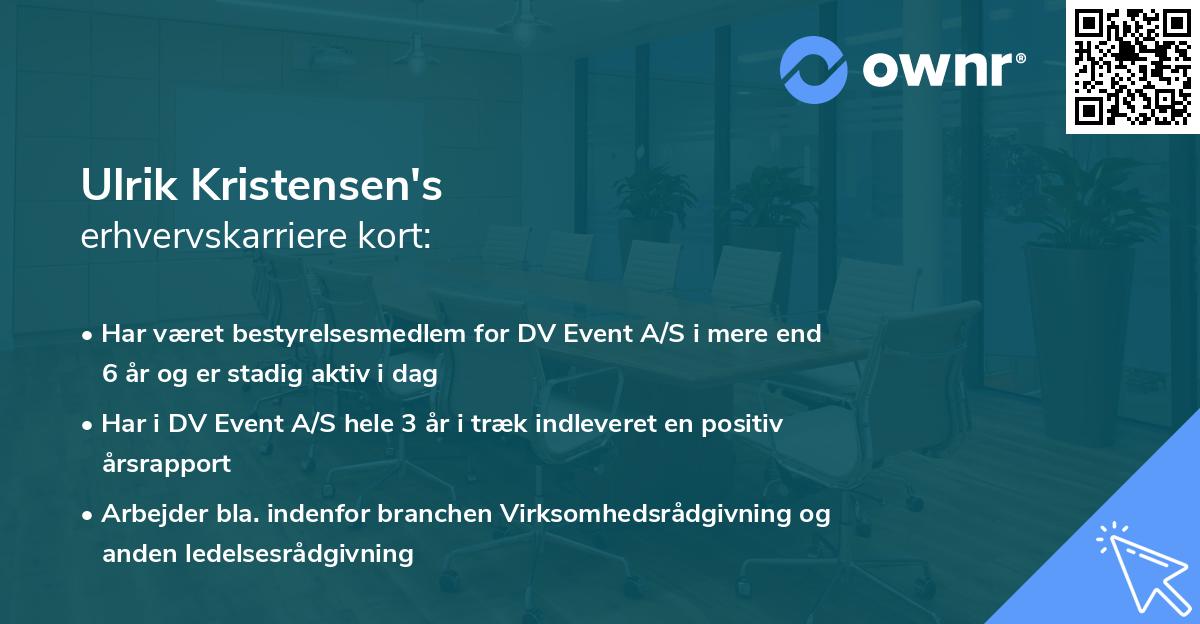 ownr®

Ulrik Kristensen's
erhvervskarriere kort:

• Har været bestyrelsesmedlem for DV Event A/S i mere end 6 år og er stadig aktiv i dag

• Har i DV Event A/S hele 3 år i træk indleveret en positiv årsrapport

• Arbejder bla. indenfor branchen Virksomhedsrådgivning og anden ledelsesrådgivning